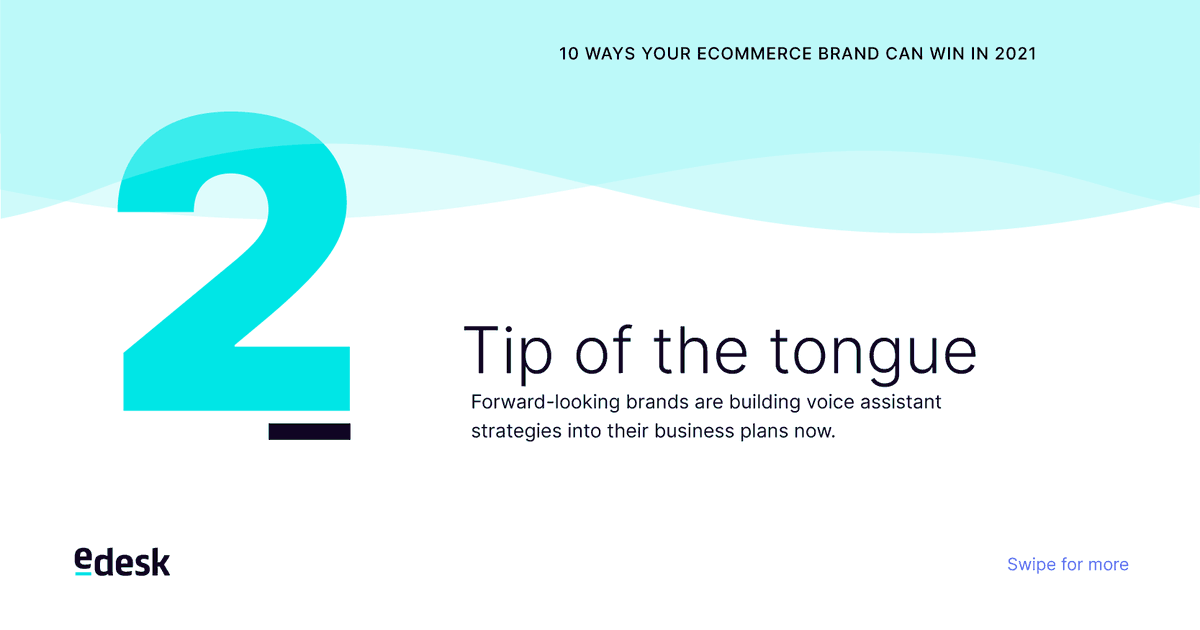 10 WAYS YOUR ECOMMERCE BRAND CAN WIN IN 2021

2

Tip of the tongue

Forward-looking brands are building voice assistant strategies into their business plans now.

edesk

Swipe for more